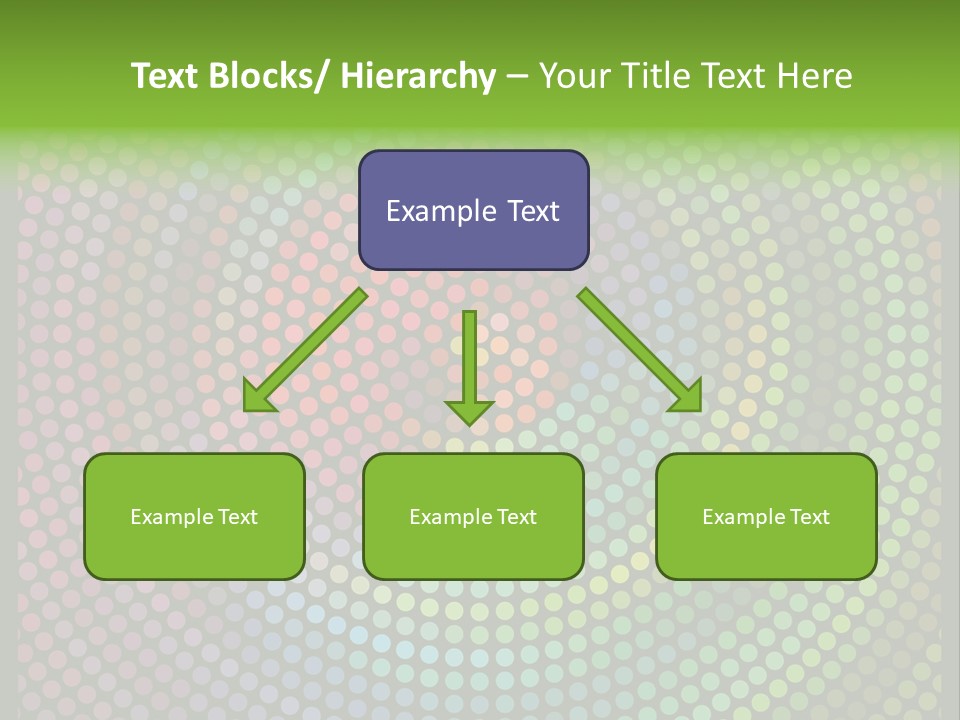 Text Blocks/ Hierarchy – Your Title Text Here

Example Text

Example Text

Example Text

Example Text